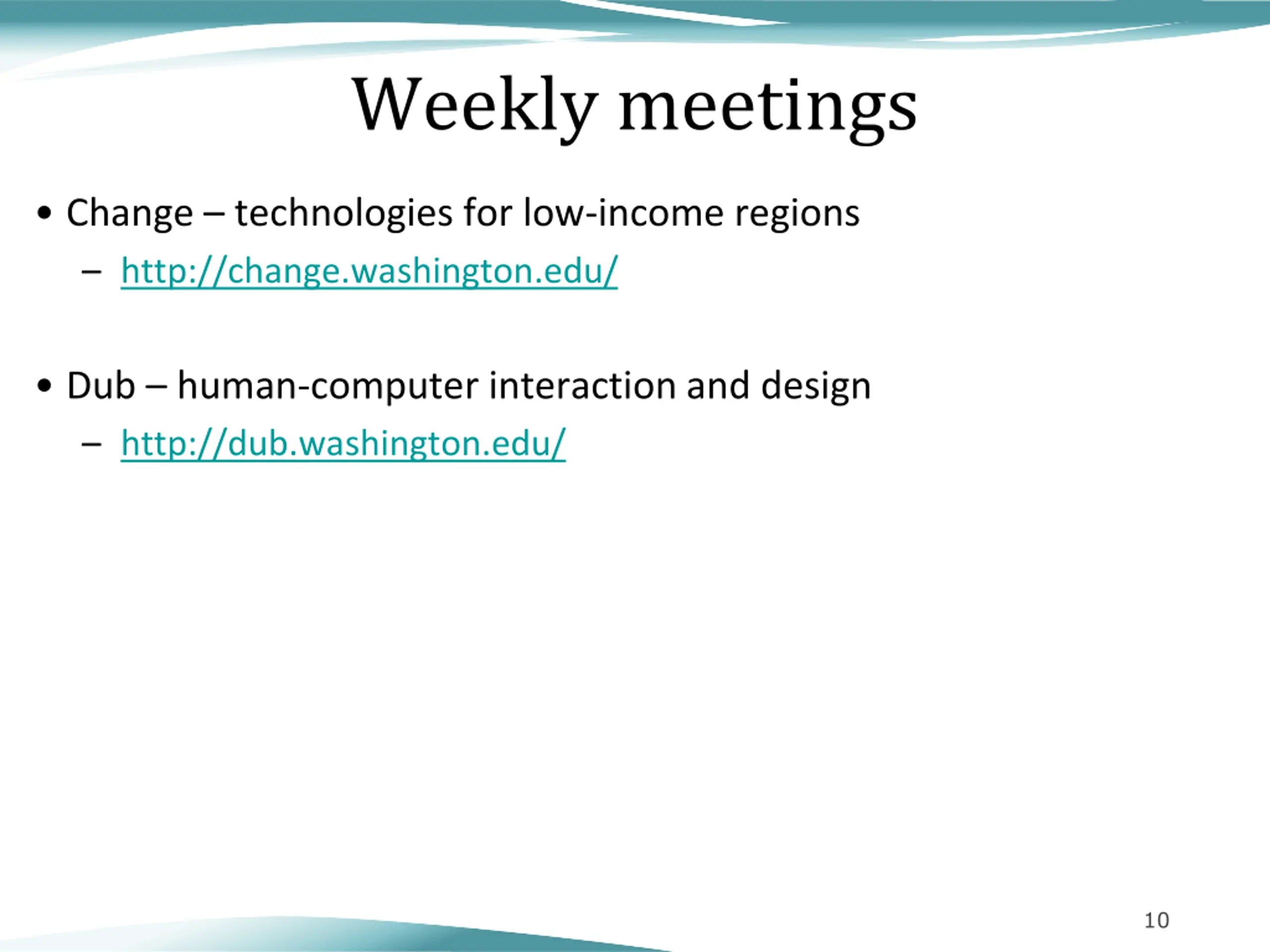 Weekly meetings

• Change – technologies for low-income regions
  – http://change.washington.edu/

• Dub – human-computer interaction and design
  – http://dub.washington.edu/

10